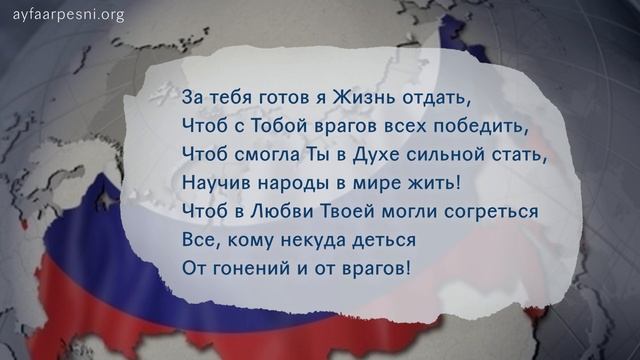 ayfaarpesni.org

За тебя готов я Жизнь отдать,
Чтоб с Тобой врагов всех победить,
Чтоб смогла Ты в Духе сильной стать,
Научив народы в мире жить!
Чтоб в Любви Твоей могли согреться
Все, кому некуда деться
От гонений и от врагов!